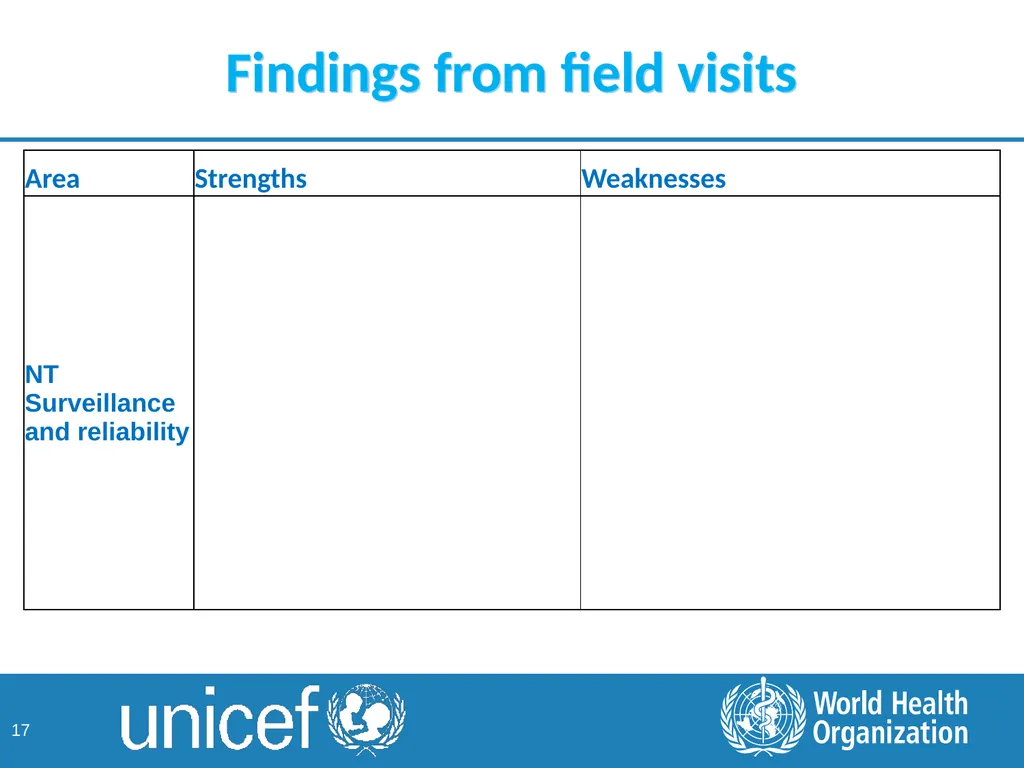 Findings from field visits

| Area | Strengths | Weaknesses |
|---|---|---|
| NT Surveillance and reliability | | |

17

unicef

World Health Organization